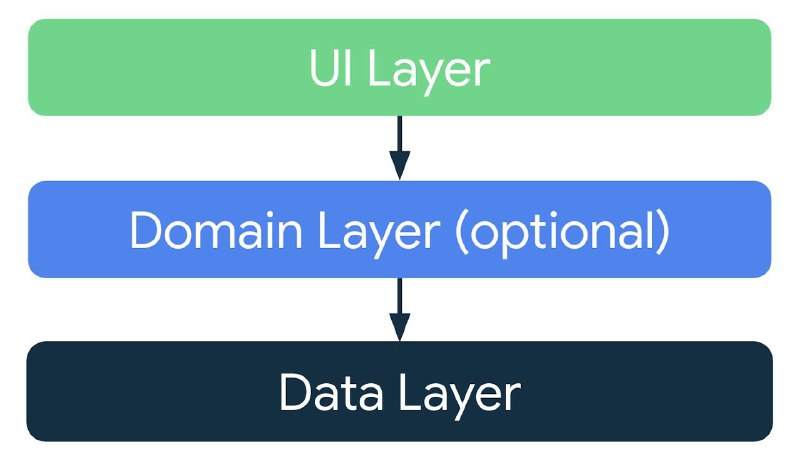 UI Layer

Domain Layer (optional)

Data Layer